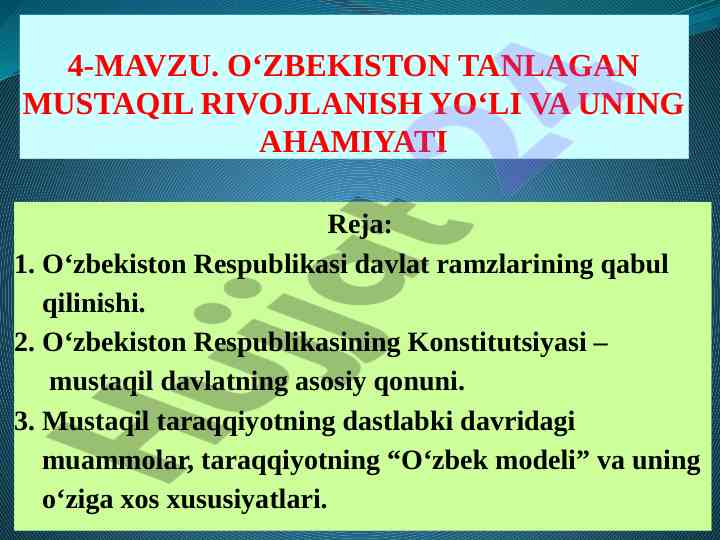 4-MAVZU. O‘ZBEKISTON TANLAGAN MUSTAQIL RIVOJLANISH YO‘LI VA UNING AHAMIYATI

Reja:

1. O‘zbekiston Respublikasi davlat ramzlarining qabul qilinishi.

2. O‘zbekiston Respublikasining Konstitutsiyasi – mustaqil davlatning asosiy qonuni.

3. Mustaqil taraqqiyotning dastlabki davridagi muammolar, taraqqiyotning “O‘zbek modeli” va uning o‘ziga xos xususiyatlari.

Hujjat 24